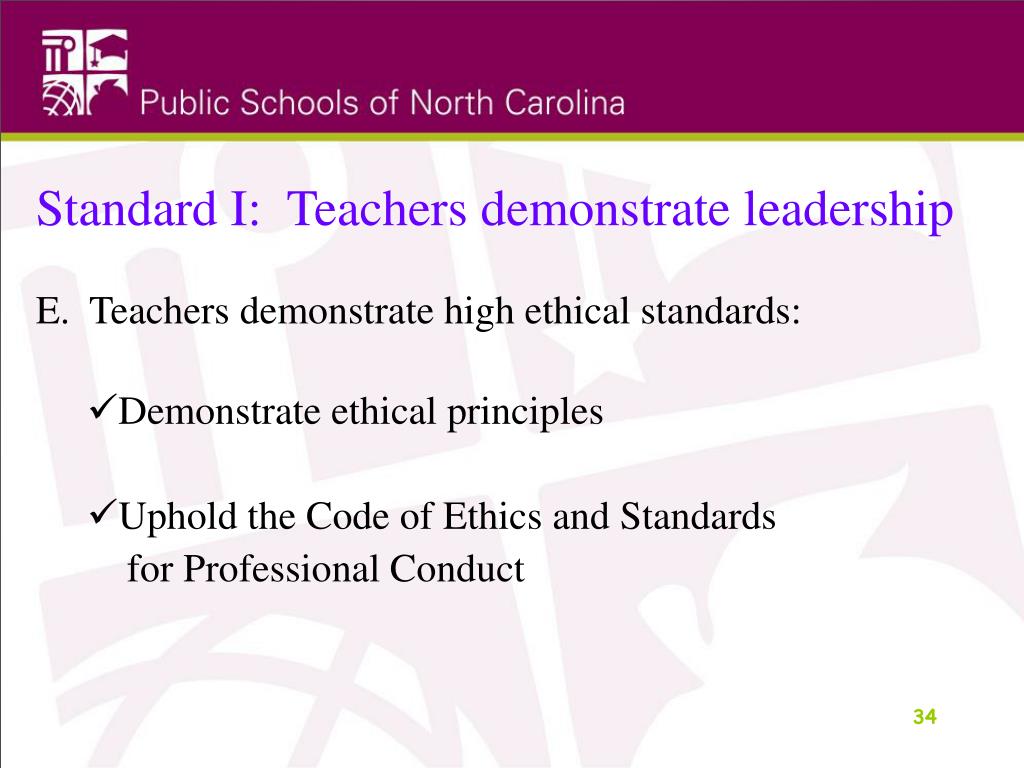 Public Schools of North Carolina

Standard I: Teachers demonstrate leadership

E. Teachers demonstrate high ethical standards:

✓Demonstrate ethical principles

✓Uphold the Code of Ethics and Standards for Professional Conduct

34